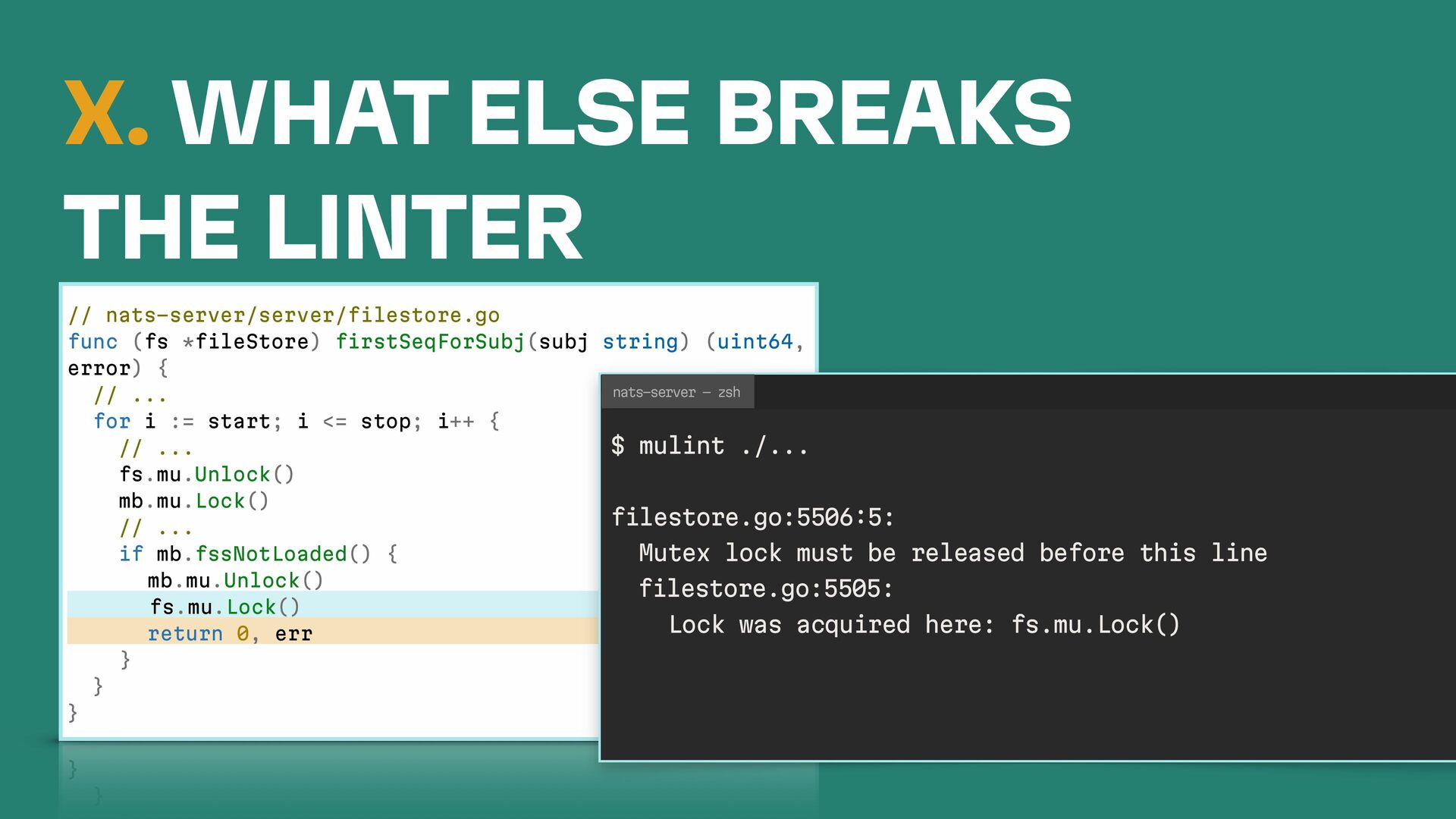 X. WHAT ELSE BREAKS THE LINTER

// nats-server/server/filestore.go
func (fs *fileStore) firstSeqForSubj(subj string) (uint64, error) {
  // ...
  for i := start; i <= stop; i++ {
    // ...
    fs.mu.Unlock()
    mb.mu.Lock()
    // ...
    if mb.fssNotLoaded() {
      mb.mu.Unlock()
      fs.mu.Lock()
      return 0, err
    }
  }
}

nats-server — zsh

$ mulint ./...

filestore.go:5506:5:
  Mutex lock must be released before this line
  filestore.go:5505:
    Lock was acquired here: fs.mu.Lock()